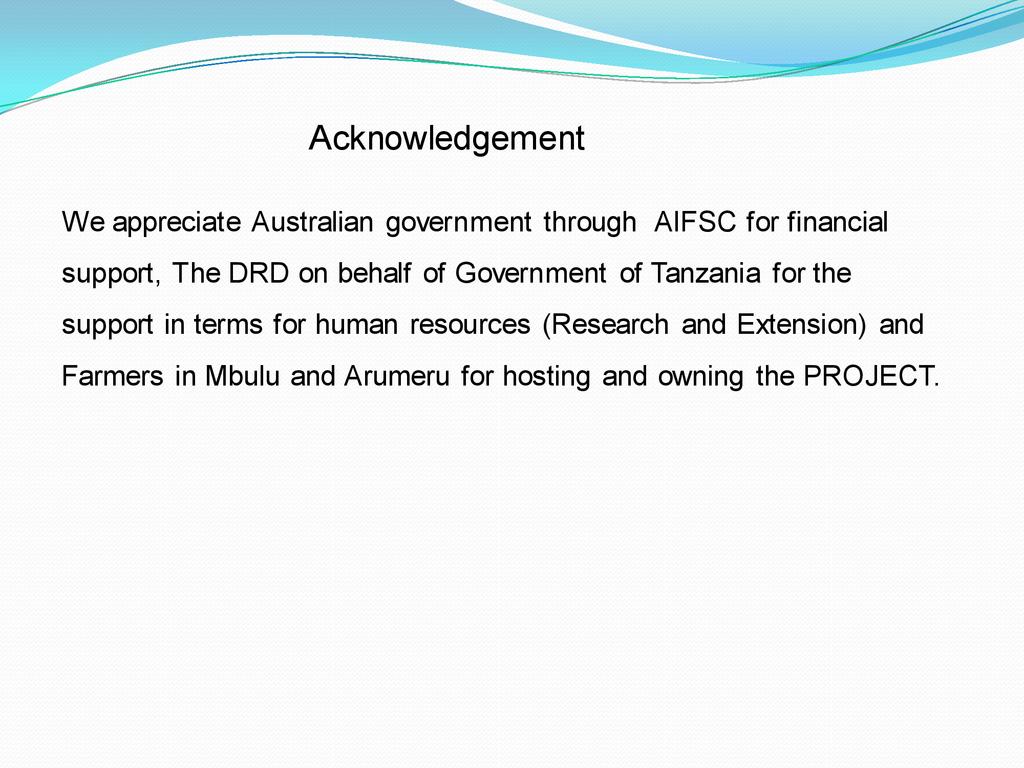 Acknowledgement

We appreciate Australian government through AIFSC for financial support, The DRD on behalf of Government of Tanzania for the support in terms for human resources (Research and Extension) and Farmers in Mbulu and Arumeru for hosting and owning the PROJECT.